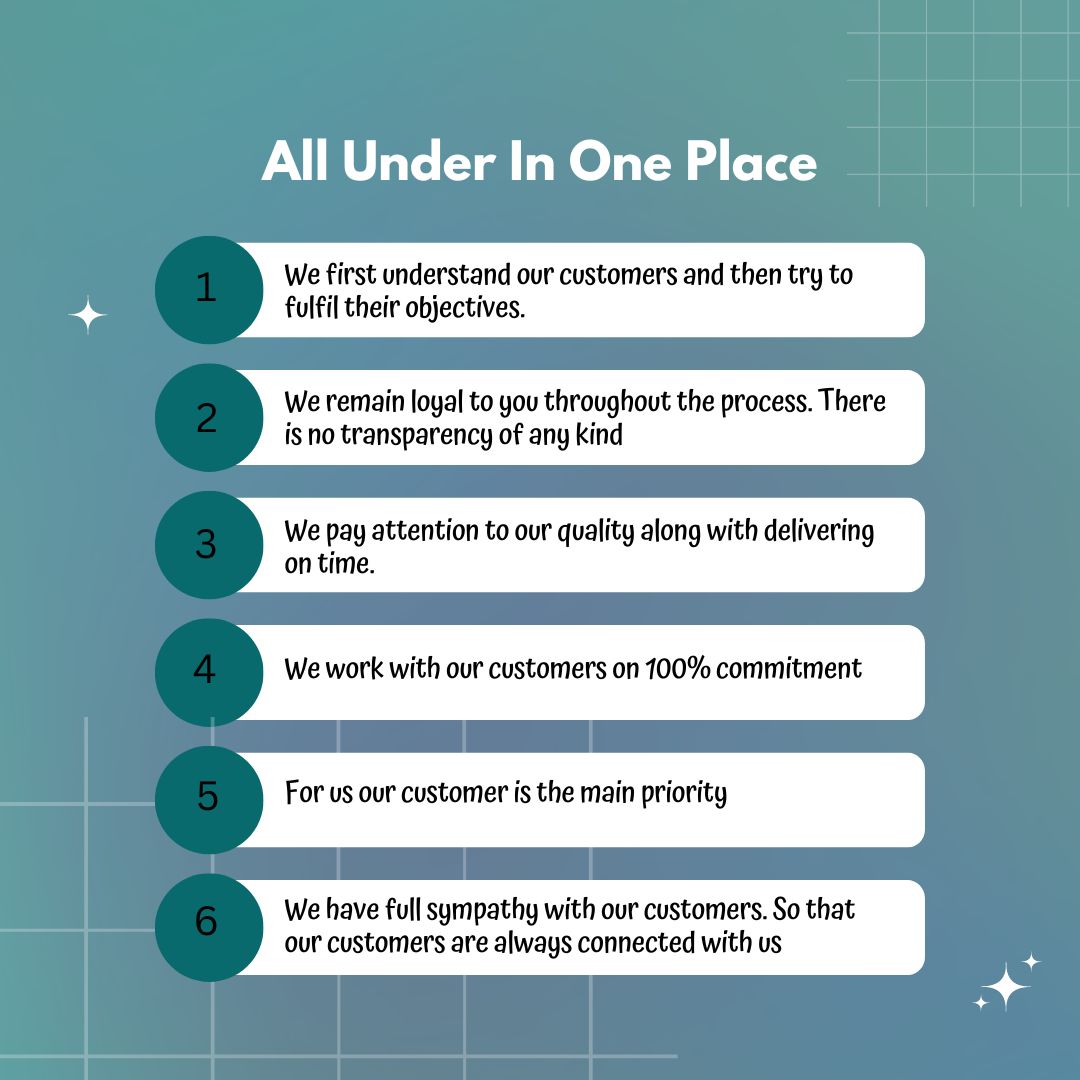 All Under In One Place

1
We first understand our customers and then try to fulfil their objectives.

2
We remain loyal to you throughout the process. There is no transparency of any kind

3
We pay attention to our quality along with delivering on time.

4
We work with our customers on 100% commitment

5
For us our customer is the main priority

6
We have full sympathy with our customers. So that our customers are always connected with us